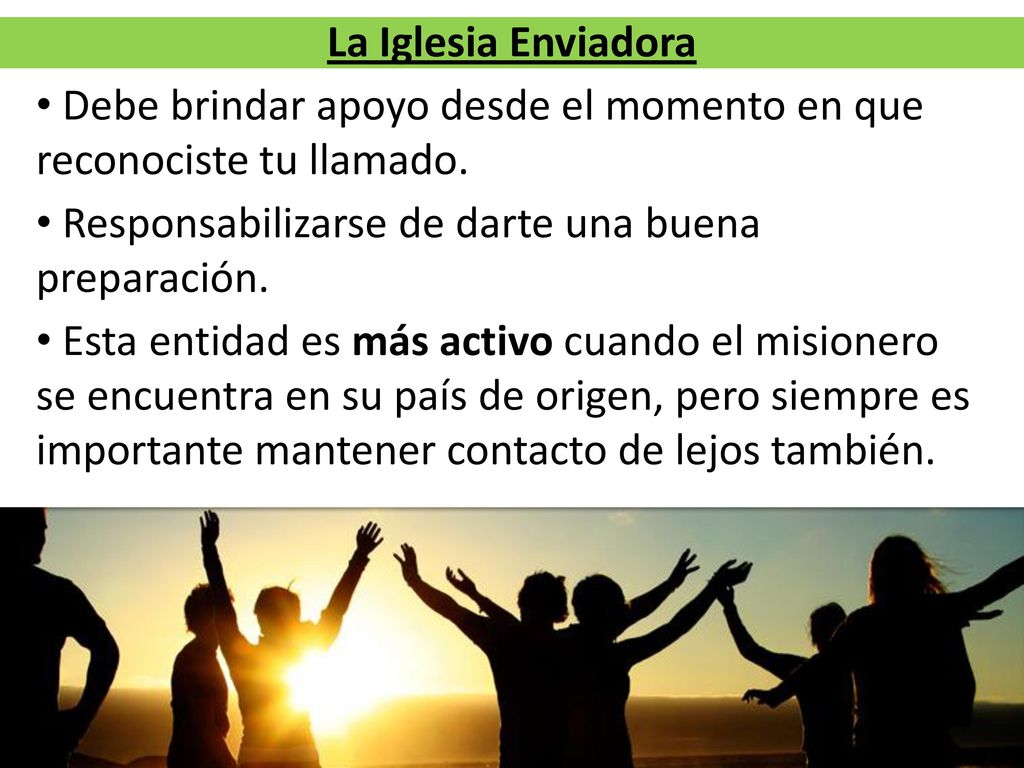 La Iglesia Enviadora

• Debe brindar apoyo desde el momento en que reconociste tu llamado.

• Responsabilizarse de darte una buena preparación.

• Esta entidad es más activo cuando el misionero se encuentra en su país de origen, pero siempre es importante mantener contacto de lejos también.